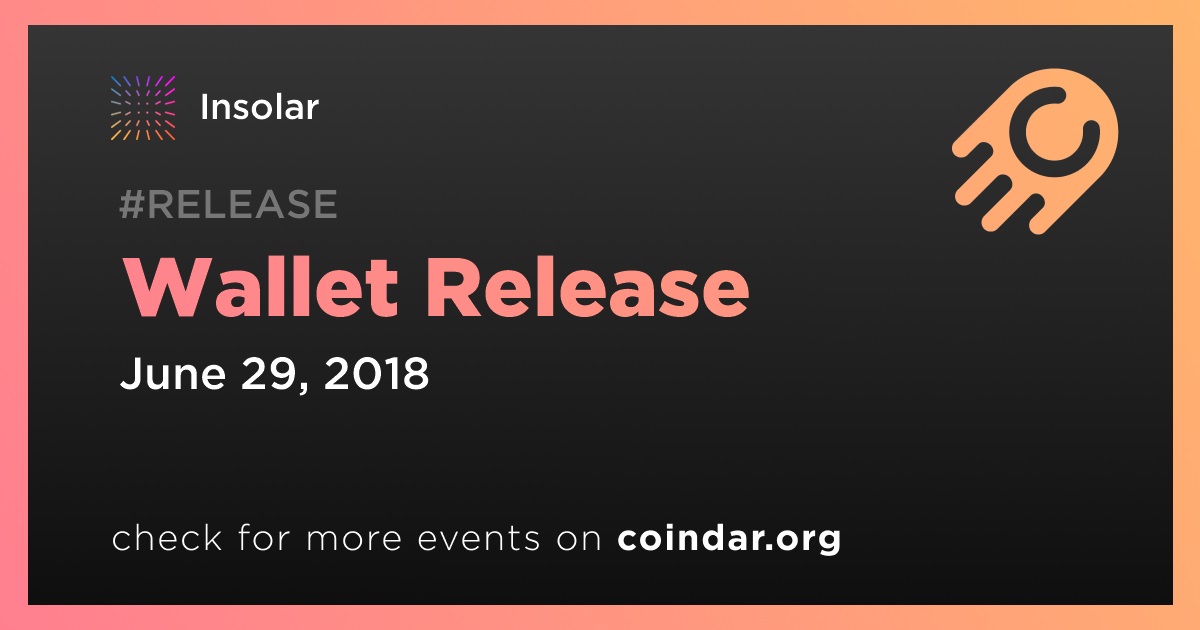 Insolar

#RELEASE

Wallet Release

June 29, 2018

check for more events on coindar.org